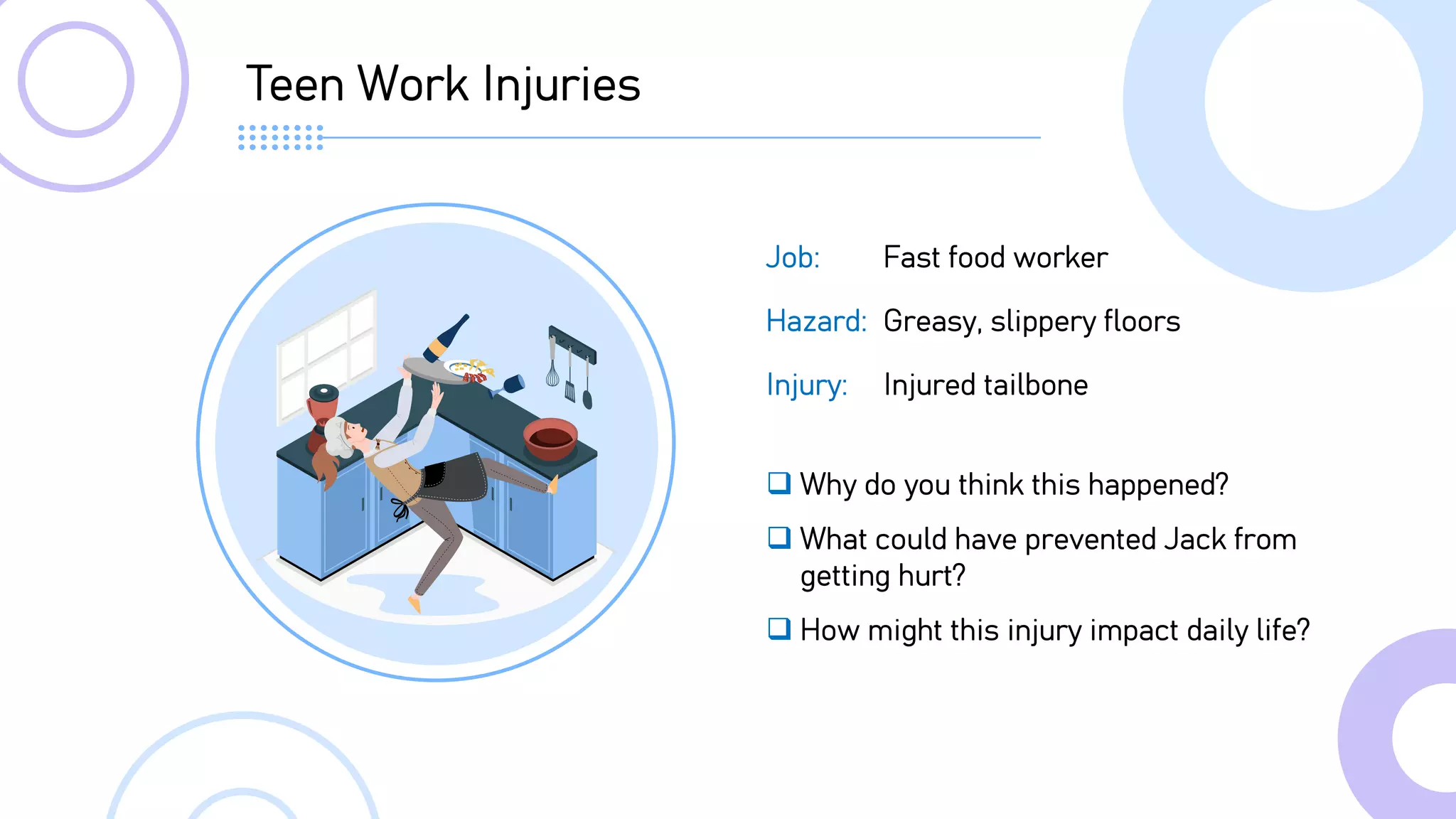 Teen Work Injuries

Job: Fast food worker

Hazard: Greasy, slippery floors

Injury: Injured tailbone

❑ Why do you think this happened?

❑ What could have prevented Jack from getting hurt?

❑ How might this injury impact daily life?